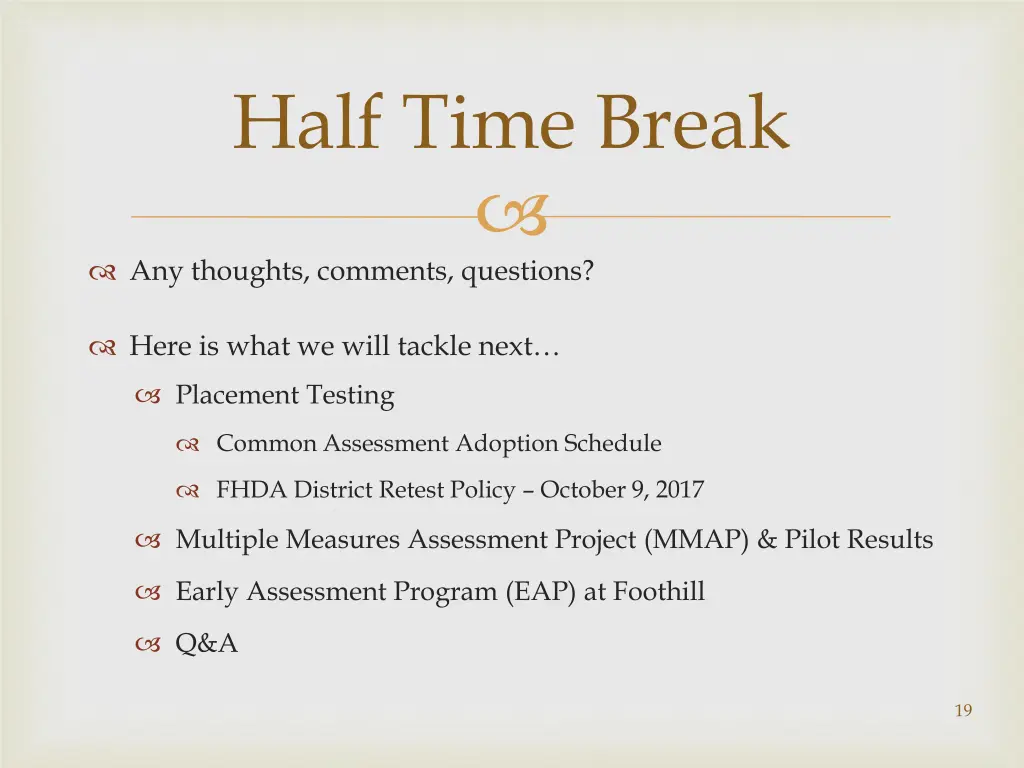 Half Time Break

Any thoughts, comments, questions?

Here is what we will tackle next…

Placement Testing

Common Assessment Adoption Schedule

FHDA District Retest Policy – October 9, 2017

Multiple Measures Assessment Project (MMAP) & Pilot Results

Early Assessment Program (EAP) at Foothill

Q&A

19